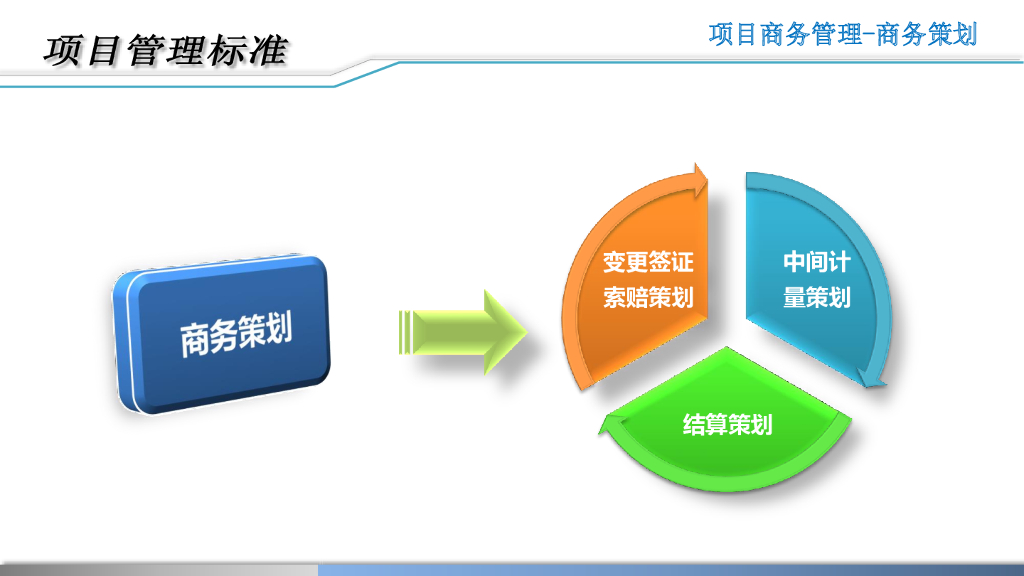 项目管理标准

项目商务管理-商务策划

商务策划

变更签证索赔策划

中间计量策划

结算策划